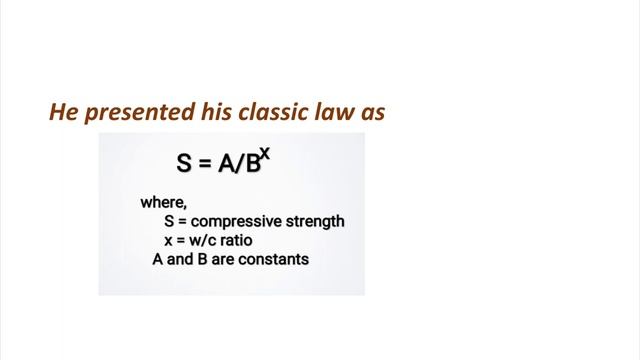 He presented his classic law as

$S = A/B^x$

where,
S = compressive strength
x = w/c ratio
A and B are constants